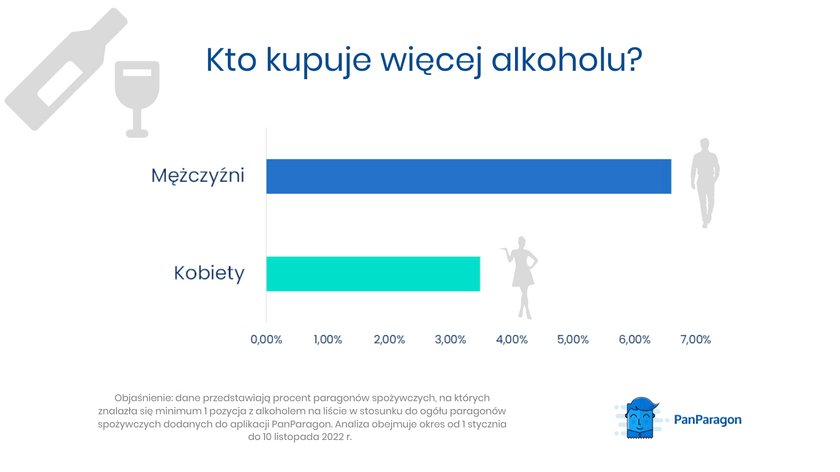 Kto kupuje więcej alkoholu?

Mężczyźni

Kobiety

0,00% 1,00% 2,00% 3,00% 4,00% 5,00% 6,00% 7,00%

Objaśnienie: dane przedstawiają procent paragonów spożywczych, na których znalazła się minimum 1 pozycja z alkoholem na liście w stosunku do ogółu paragonów spożywczych dodanych do aplikacji PanParagon. Analiza obejmuje okres od 1 stycznia do 10 listopada 2022 r.

PanParagon